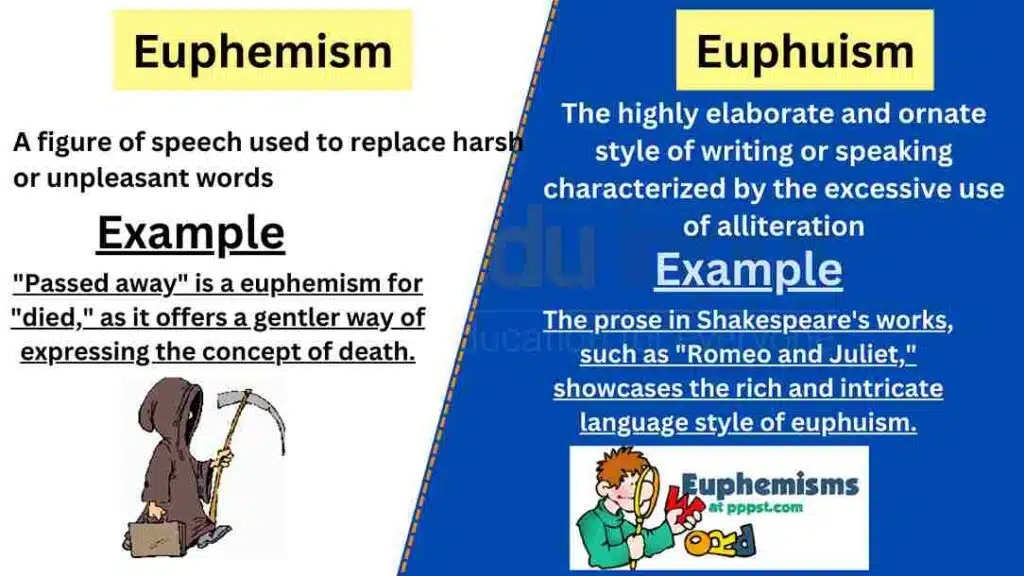 Euphemism

A figure of speech used to replace harsh or unpleasant words

Example

"Passed away" is a euphemism for "died," as it offers a gentler way of expressing the concept of death.

Euphuism

The highly elaborate and ornate style of writing or speaking characterized by the excessive use of alliteration

Example

The prose in Shakespeare's works, such as "Romeo and Juliet," showcases the rich and intricate language style of euphuism.

Euphemisms
at pppst.com

WORD